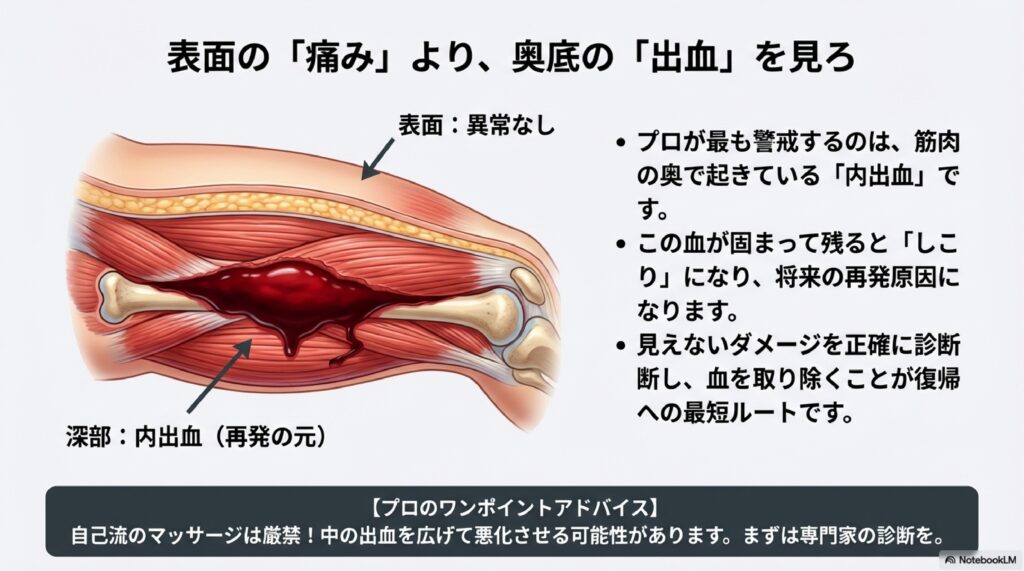 表面の「痛み」より、奥底の「出血」を見ろ

表面：異常なし

深部：内出血（再発の元）

• プロが最も警戒するのは、筋肉の奥で起きている「内出血」です。

• この血が固まって残ると「しこり」になり、将来の再発原因になります。

• 見えないダメージを正確に診断断し、血を取り除くことが復帰への最短ルートです。

【プロのワンポイントアドバイス】
自己流のマッサージは厳禁！中の出血を広げて悪化させる可能性があります。まずは専門家の診断を。

NotebookLM